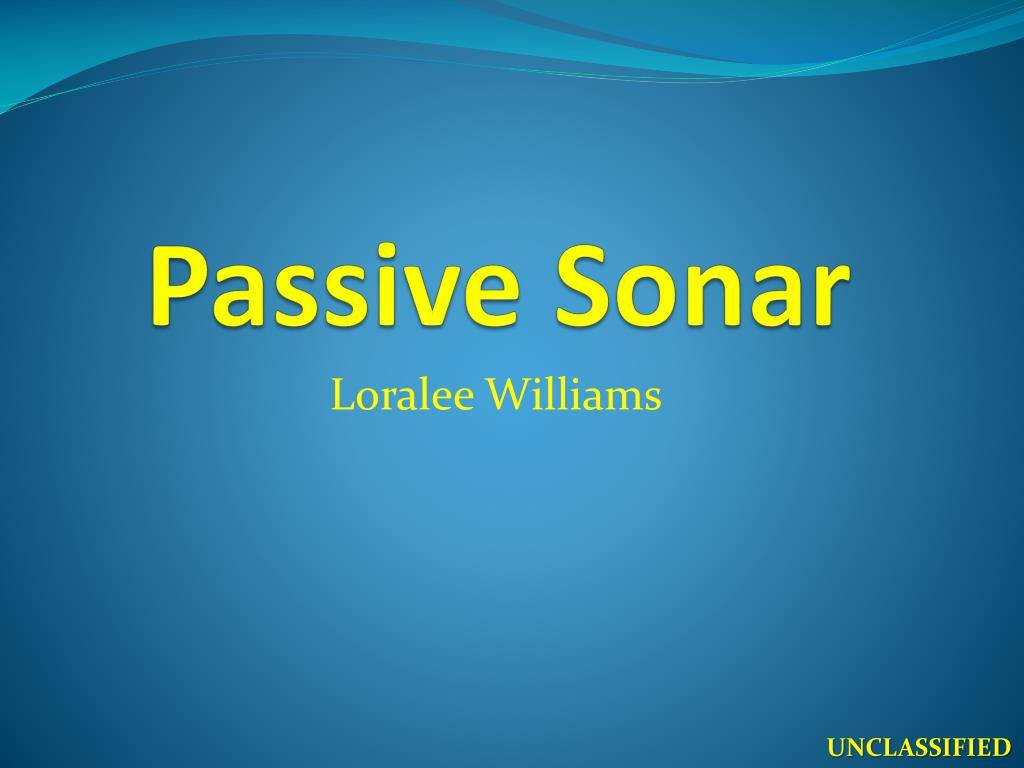 Passive Sonar

Loralee Williams

UNCLASSIFIED